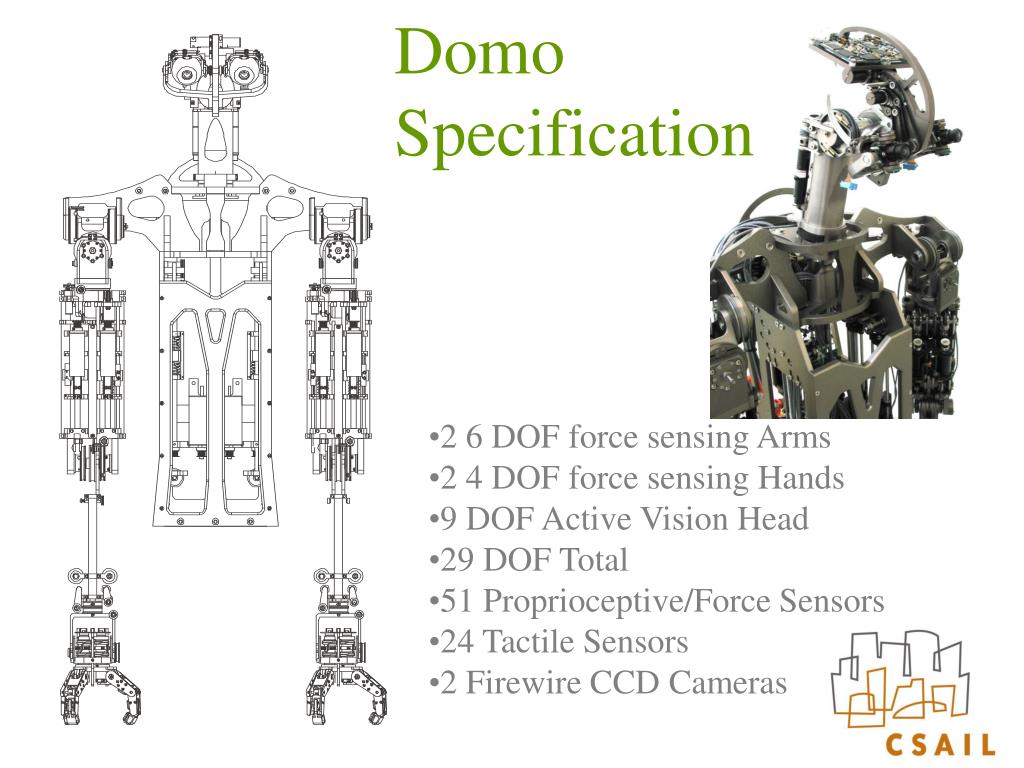 Domo Specification

•2 6 DOF force sensing Arms
•2 4 DOF force sensing Hands
•9 DOF Active Vision Head
•29 DOF Total
•51 Proprioceptive/Force Sensors
•24 Tactile Sensors
•2 Firewire CCD Cameras

CSAIL